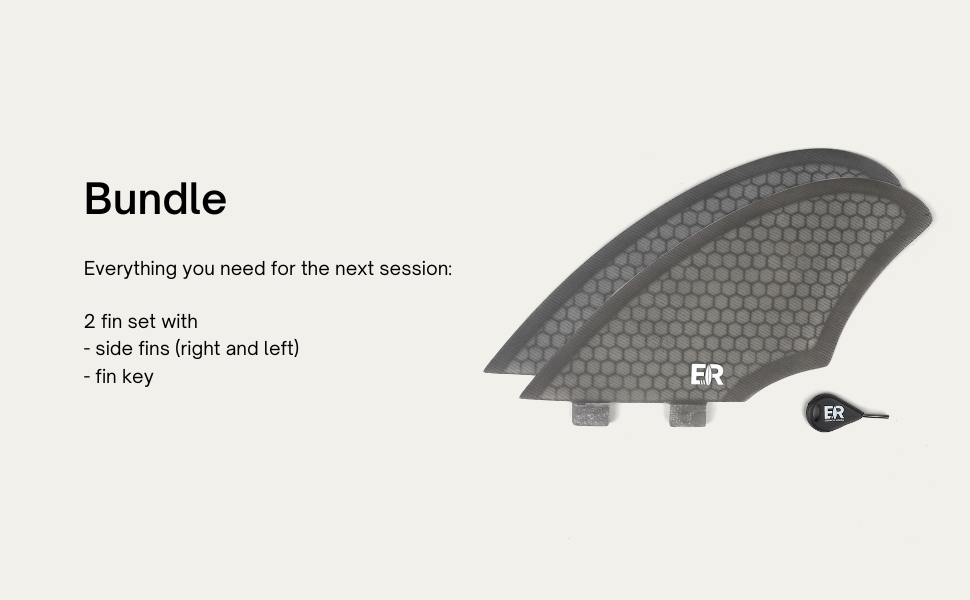 Bundle

Everything you need for the next session:

2 fin set with
- side fins (right and left)
- fin key

ER

ER